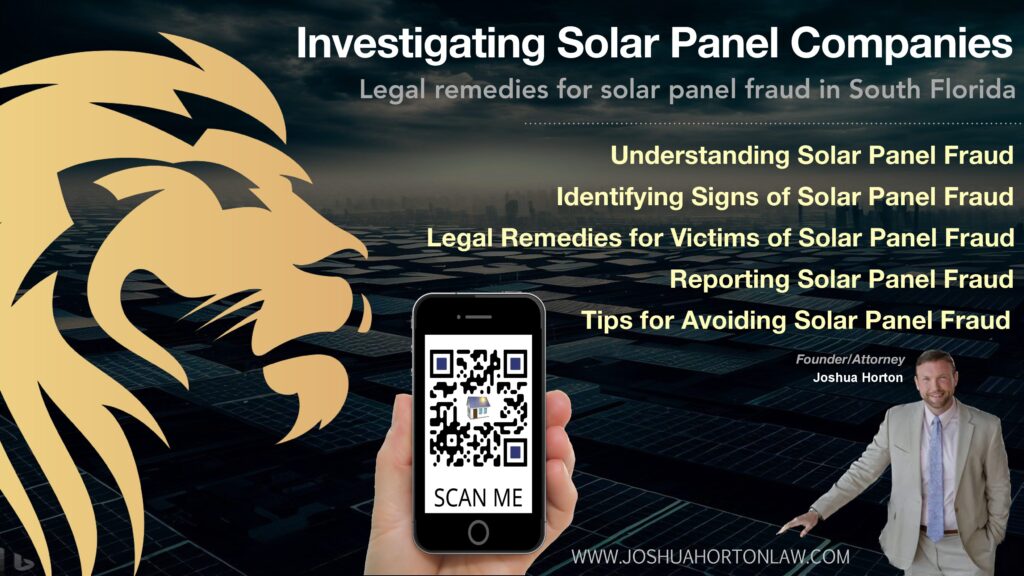 Investigating Solar Panel Companies

Legal remedies for solar panel fraud in South Florida

Understanding Solar Panel Fraud

Identifying Signs of Solar Panel Fraud

Legal Remedies for Victims of Solar Panel Fraud

Reporting Solar Panel Fraud

Tips for Avoiding Solar Panel Fraud

Founder/Attorney
Joshua Horton

SCAN ME

WWW.JOSHUAHORTONLAW.COM